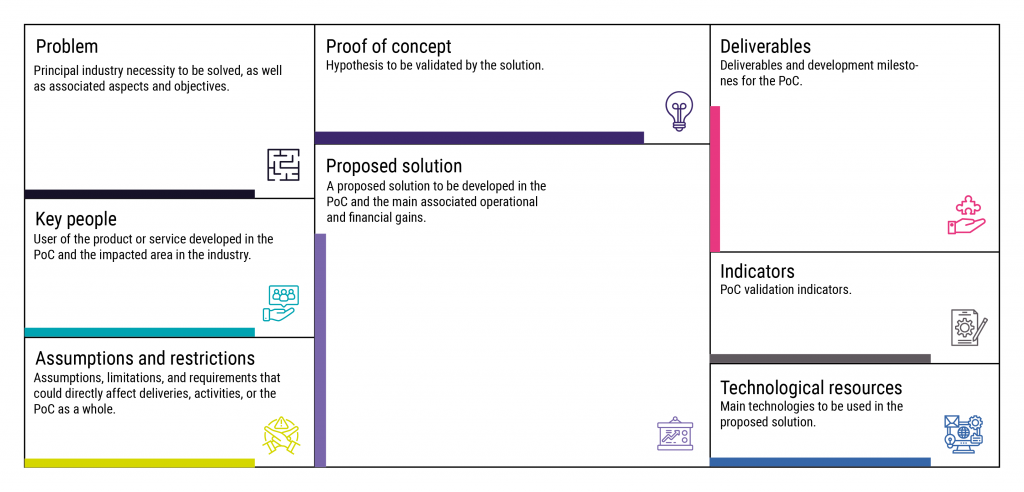 Problem
Principal industry necessity to be solved, as well as associated aspects and objectives.

Key people
User of the product or service developed in the PoC and the impacted area in the industry.

Assumptions and restrictions
Assumptions, limitations, and requirements that could directly affect deliveries, activities, or the PoC as a whole.

Proof of concept
Hypothesis to be validated by the solution.

Proposed solution
A proposed solution to be developed in the PoC and the main associated operational and financial gains.

Deliverables
Deliverables and development milestones for the PoC.

Indicators
PoC validation indicators.

Technological resources
Main technologies to be used in the proposed solution.